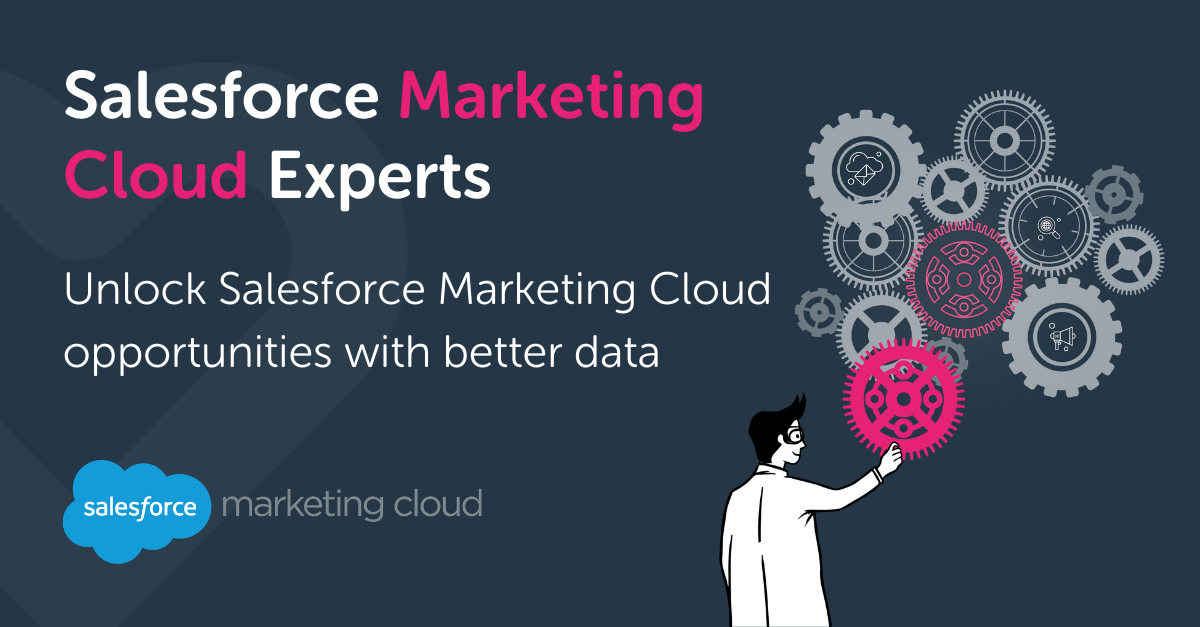 Salesforce Marketing Cloud Experts

Unlock Salesforce Marketing Cloud opportunities with better data

salesforce marketing cloud